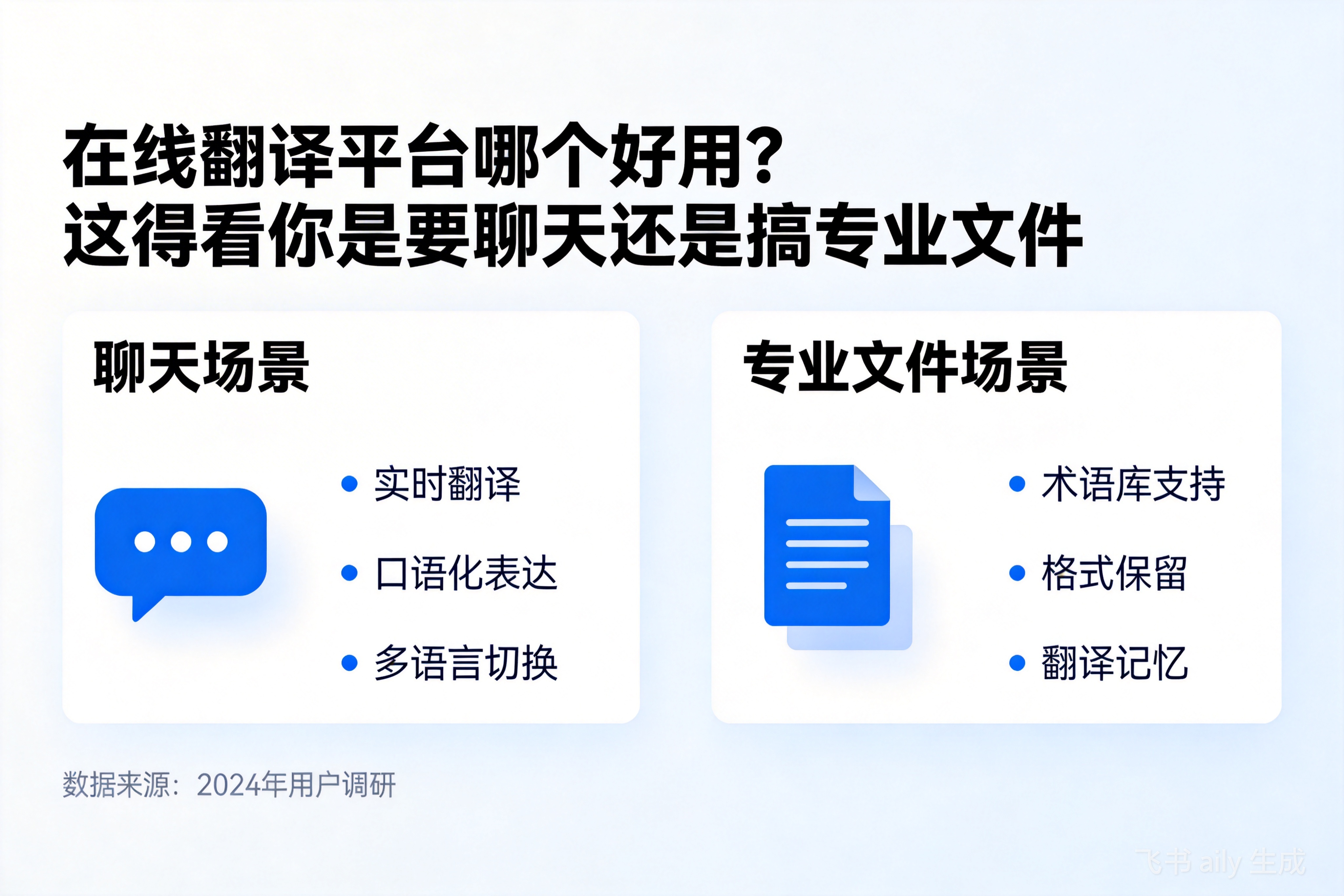 在线翻译平台哪个好用?
这得看你是要聊天还是搞专业文件

聊天场景

• 实时翻译
• 口语化表达
• 多语言切换

专业文件场景

• 术语库支持
• 格式保留
• 翻译记忆

数据来源：2024年用户调研

飞书 aily 生成